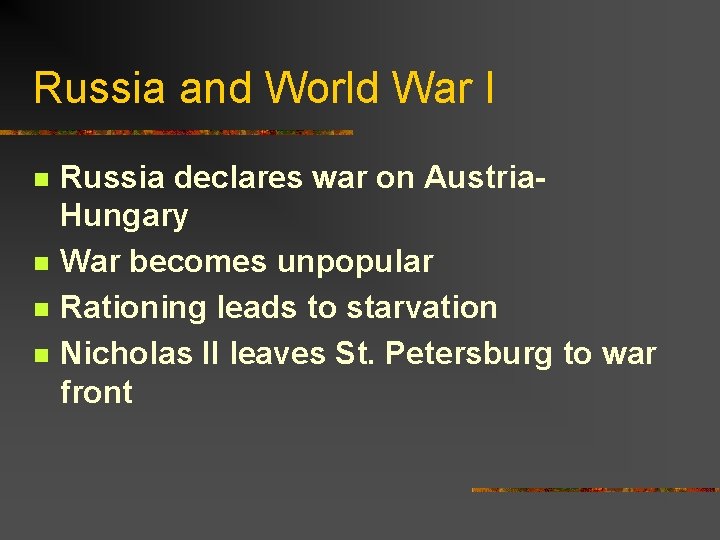 Russia and World War I

- Russia declares war on Austria-Hungary
- War becomes unpopular
- Rationing leads to starvation
- Nicholas II leaves St. Petersburg to war front